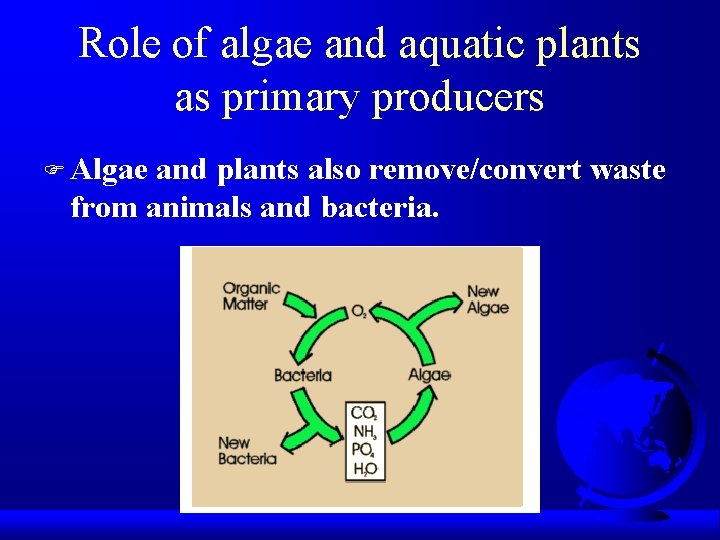 Role of algae and aquatic plants as primary producers

☞ Algae and plants also remove/convert waste from animals and bacteria.

Organic Matter

$O_2$

New Algae

Bacteria

Algae

$CO_2$
$NH_3$
$PO_4$
$H_2O$

New Bacteria